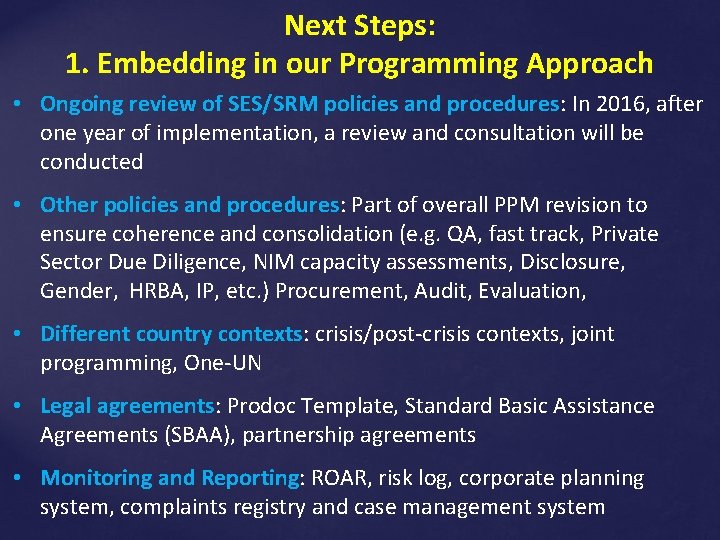 Next Steps:
1. Embedding in our Programming Approach

• Ongoing review of SES/SRM policies and procedures: In 2016, after one year of implementation, a review and consultation will be conducted

• Other policies and procedures: Part of overall PPM revision to ensure coherence and consolidation (e.g. QA, fast track, Private Sector Due Diligence, NIM capacity assessments, Disclosure, Gender, HRBA, IP, etc.) Procurement, Audit, Evaluation,

• Different country contexts: crisis/post-crisis contexts, joint programming, One-UN

• Legal agreements: Prodoc Template, Standard Basic Assistance Agreements (SBAA), partnership agreements

• Monitoring and Reporting: ROAR, risk log, corporate planning system, complaints registry and case management system